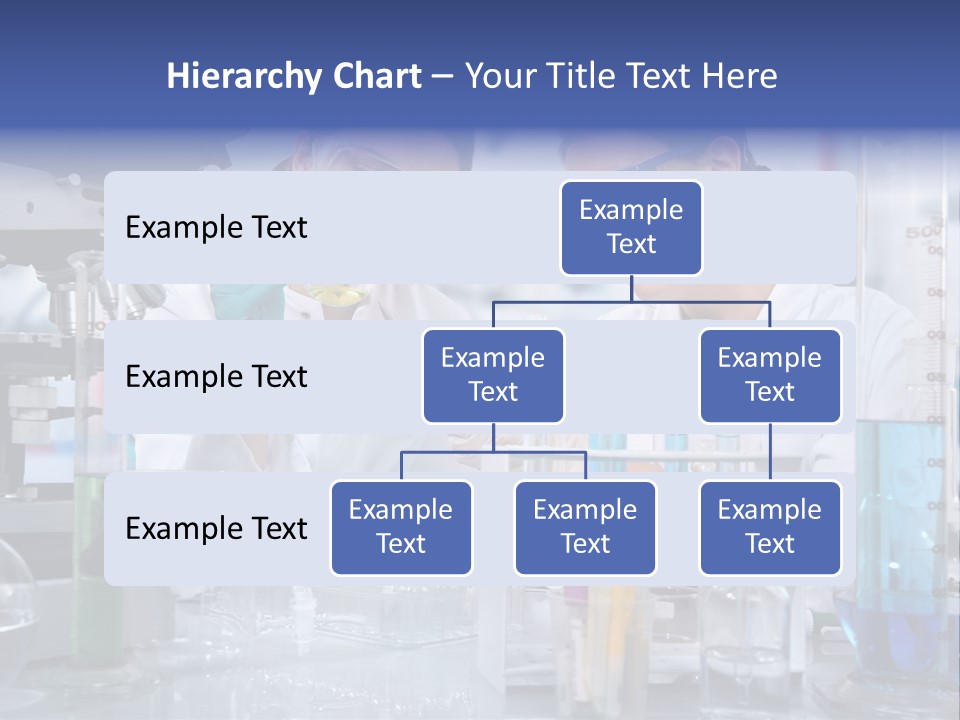 Hierarchy Chart – Your Title Text Here

Example Text

Example Text

Example Text

Example Text

Example Text

Example Text

Example Text

Example Text

Example Text